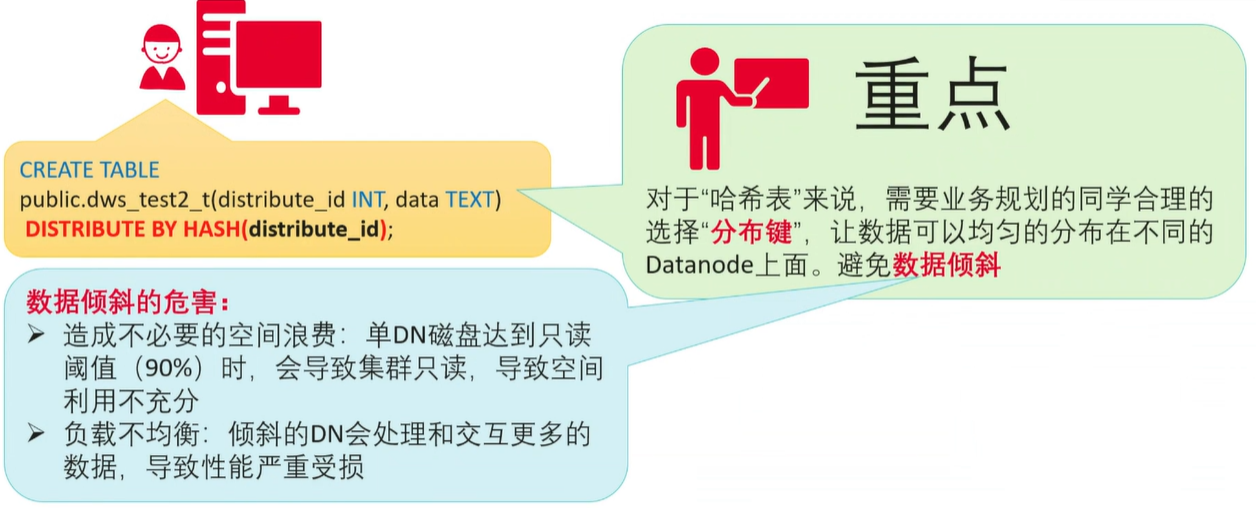 CREATE TABLE
public.dws_test2_t(distribute_id INT, data TEXT)
DISTRIBUTE BY HASH(distribute_id);

重点

对于“哈希表”来说，需要业务规划的同学合理的选择“分布键”，让数据可以均匀的分布在不同的Datanode上面。避免数据倾斜

数据倾斜的危害：
➢ 造成不必要的空间浪费：单DN磁盘达到只读阈值（90%）时，会导致集群只读，导致空间利用不充分
➢ 负载不均衡：倾斜的DN会处理和交互更多的数据，导致性能严重受损